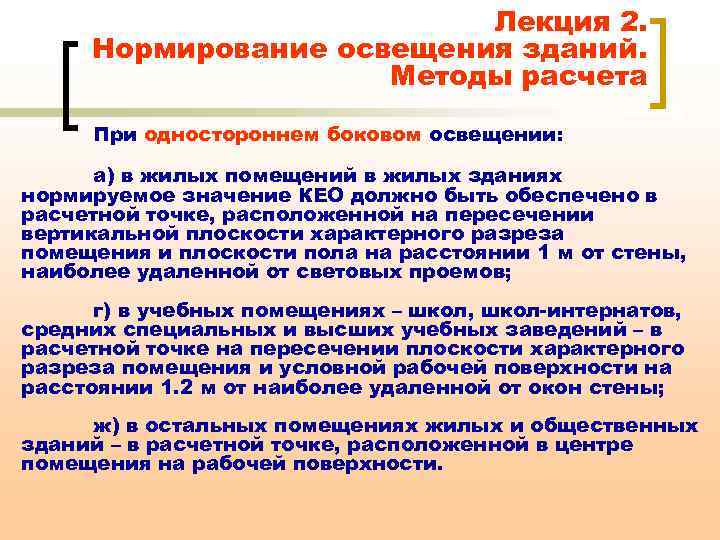 Лекция 2.
Нормирование освещения зданий.
Методы расчета

При одностороннем боковом освещении:

а) в жилых помещений в жилых зданиях нормируемое значение КЕО должно быть обеспечено в расчетной точке, расположенной на пересечении вертикальной плоскости характерного разреза помещения и плоскости пола на расстоянии 1 м от стены, наиболее удаленной от световых проемов;

г) в учебных помещениях – школ, школ-интернатов, средних специальных и высших учебных заведений – в расчетной точке на пересечении плоскости характерного разреза помещения и условной рабочей поверхности на расстоянии 1.2 м от наиболее удаленной от окон стены;

ж) в остальных помещениях жилых и общественных зданий – в расчетной точке, расположенной в центре помещения на рабочей поверхности.